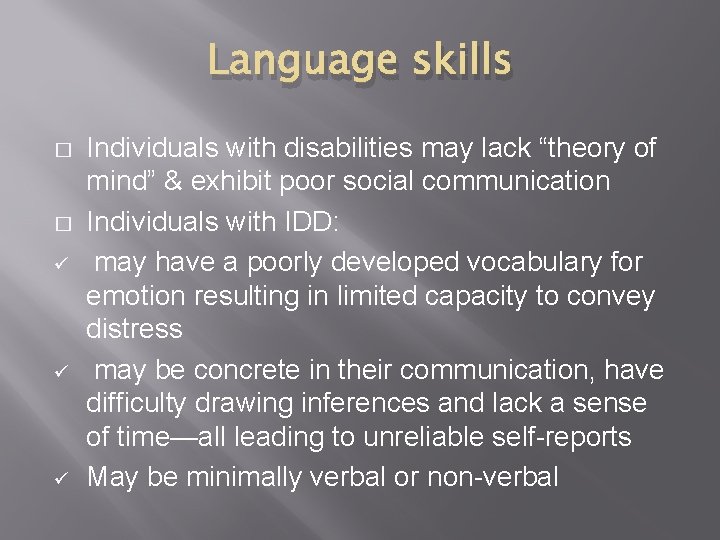 Language skills

□ Individuals with disabilities may lack “theory of mind” & exhibit poor social communication

□ Individuals with IDD:

✓ may have a poorly developed vocabulary for emotion resulting in limited capacity to convey distress

✓ may be concrete in their communication, have difficulty drawing inferences and lack a sense of time—all leading to unreliable self-reports

✓ May be minimally verbal or non-verbal